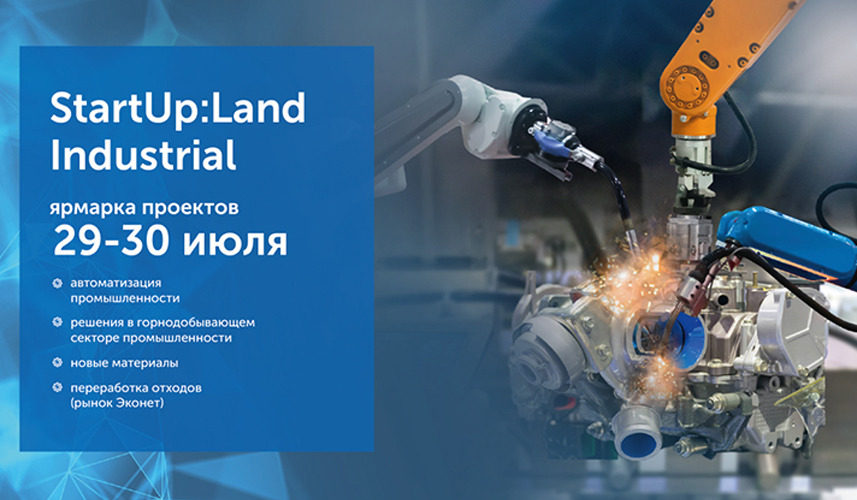 StartUp:Land Industrial

ярмарка проектов
29-30 июля

автоматизация промышленности

решения в горнодобывающем секторе промышленности

новые материалы

переработка отходов (рынок Эконет)